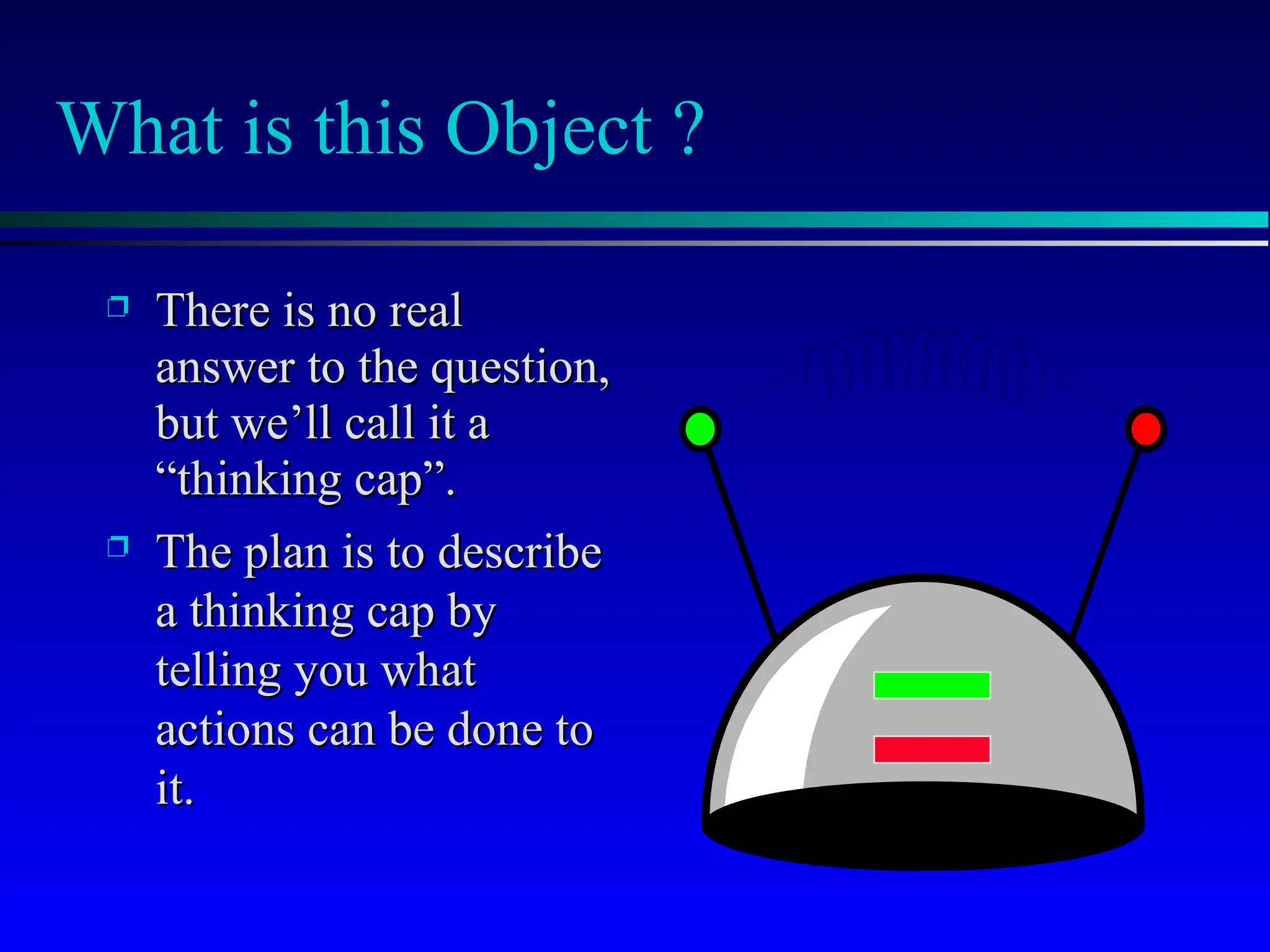 What is this Object ?

❒ There is no real answer to the question, but we’ll call it a “thinking cap”.

❒ The plan is to describe a thinking cap by telling you what actions can be done to it.